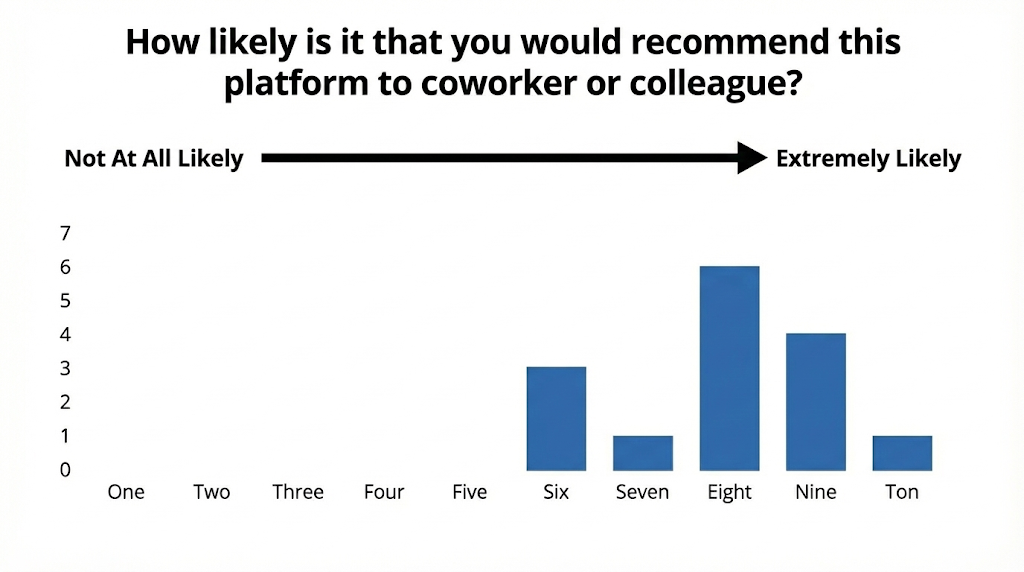 How likely is it that you would recommend this platform to coworker or colleague?

Not At All Likely

Extremely Likely

7
6
5
4
3
2
1
0

One Two Three Four Five Six Seven Eight Nine Ton